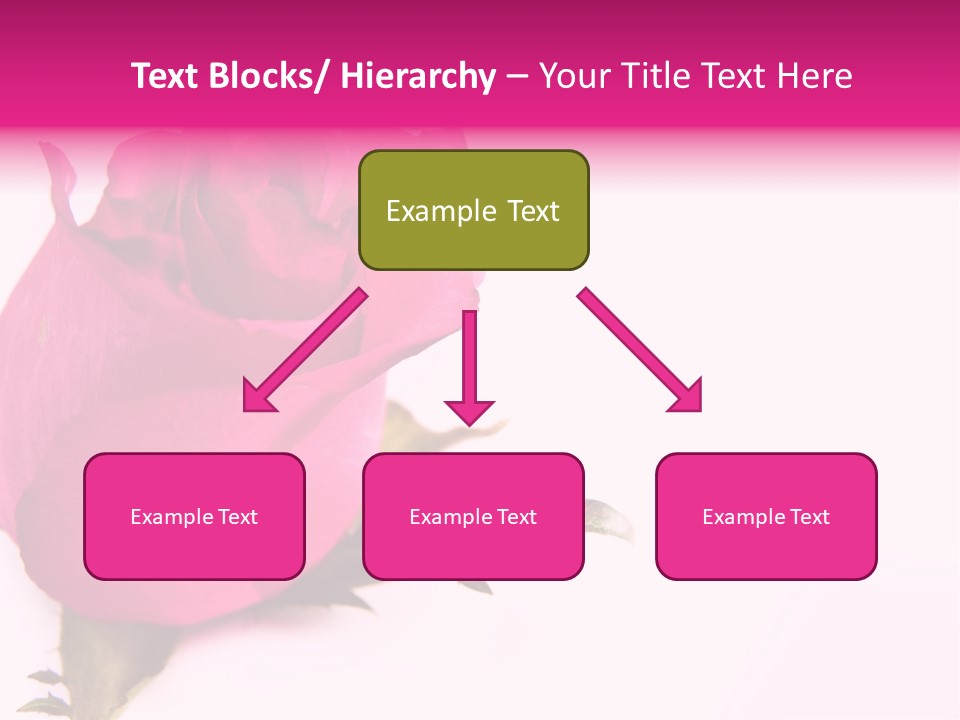 Text Blocks/ Hierarchy – Your Title Text Here

Example Text

Example Text

Example Text

Example Text